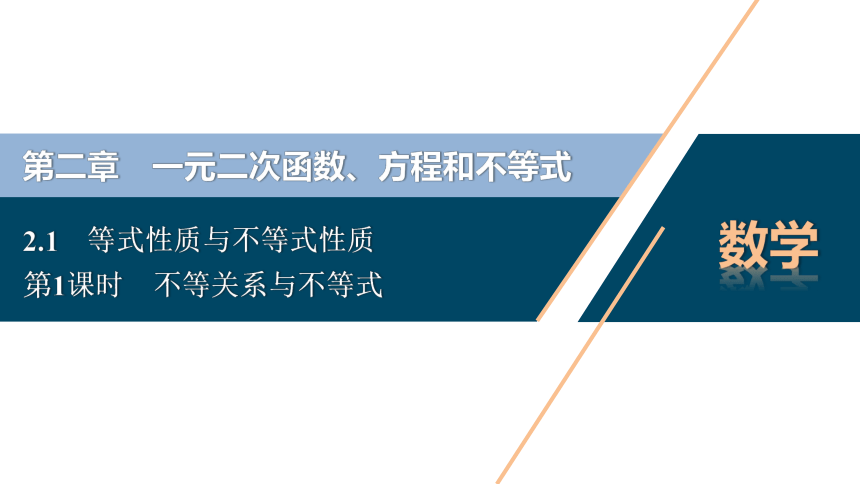 第二章　一元二次函数、方程和不等式

2.1　等式性质与不等式性质
第1课时　不等关系与不等式

数学